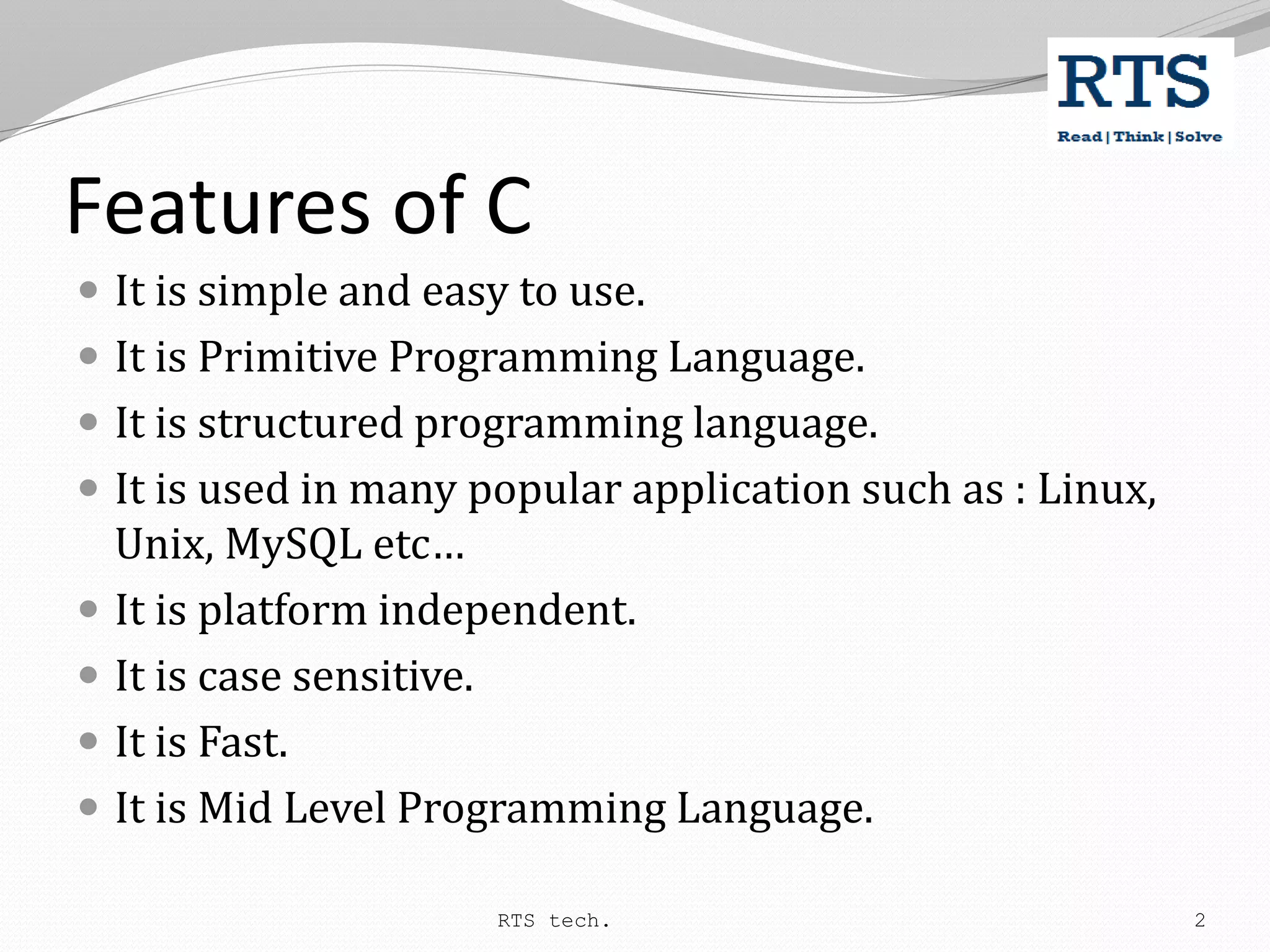 RTS
Read | Think | Solve

Features of C

- It is simple and easy to use.
- It is Primitive Programming Language.
- It is structured programming language.
- It is used in many popular application such as : Linux, Unix, MySQL etc…
- It is platform independent.
- It is case sensitive.
- It is Fast.
- It is Mid Level Programming Language.

RTS tech.

2